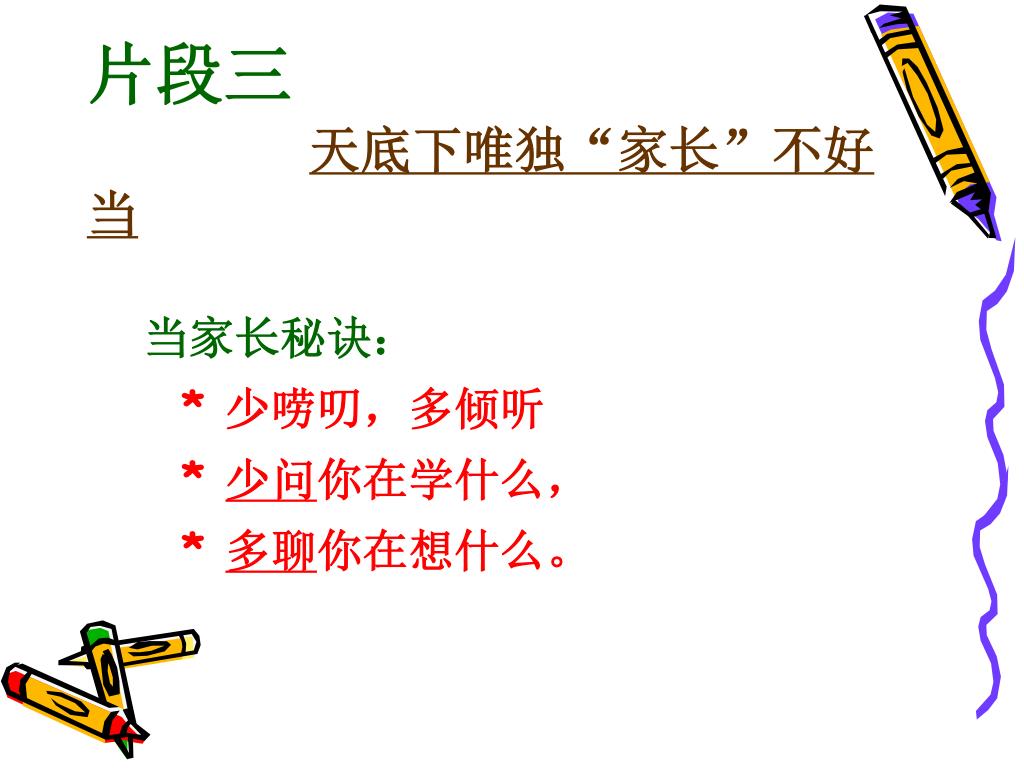 片段三

天底下唯独“家长”不好当

当家长秘诀：

* 少唠叨，多倾听

* 少问你在学什么，

* 多聊你在想什么。